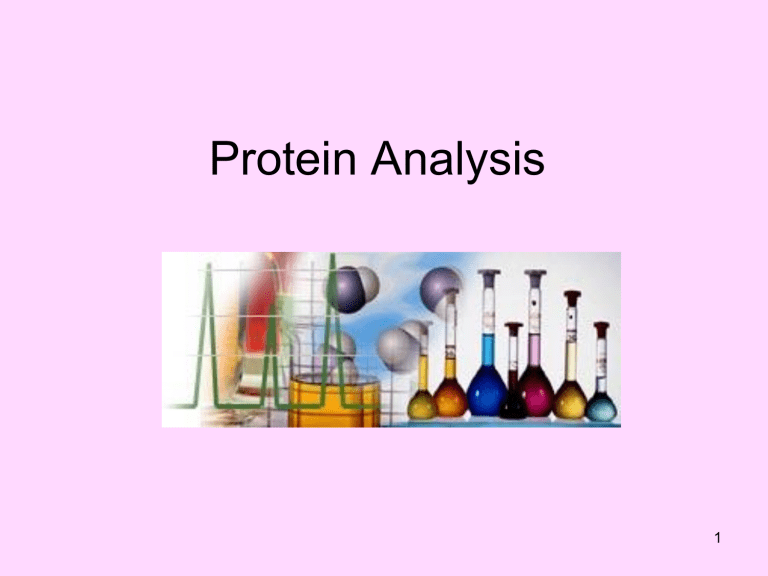 Protein Analysis

1